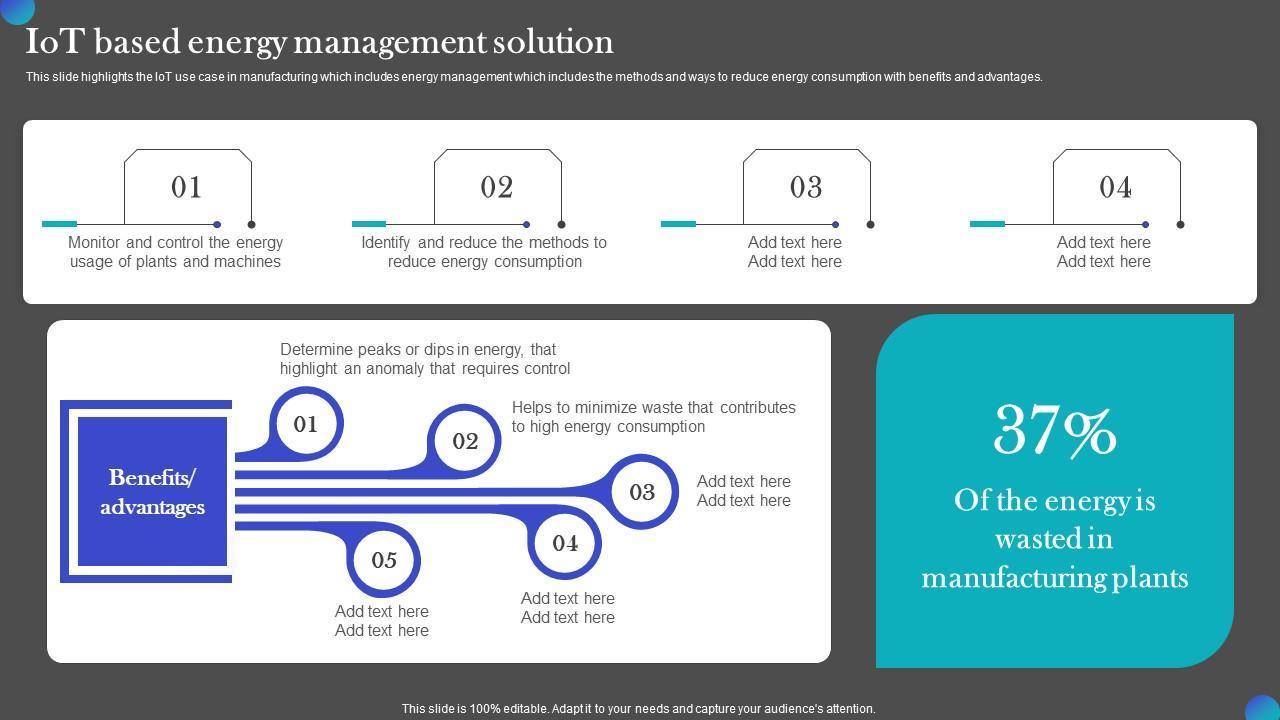 IoT based energy management solution

This slide highlights the IoT use case in manufacturing which includes energy management which includes the methods and ways to reduce energy consumption with benefits and advantages.

01
Monitor and control the energy usage of plants and machines

02
Identify and reduce the methods to reduce energy consumption

03
Add text here
Add text here

04
Add text here
Add text here

Benefits/ advantages

01
Determine peaks or dips in energy, that highlight an anomaly that requires control

02
Helps to minimize waste that contributes to high energy consumption

03
Add text here
Add text here

04
Add text here
Add text here

05
Add text here
Add text here

37%
Of the energy is wasted in manufacturing plants

This slide is 100% editable. Adapt it to your needs and capture your audience's attention.